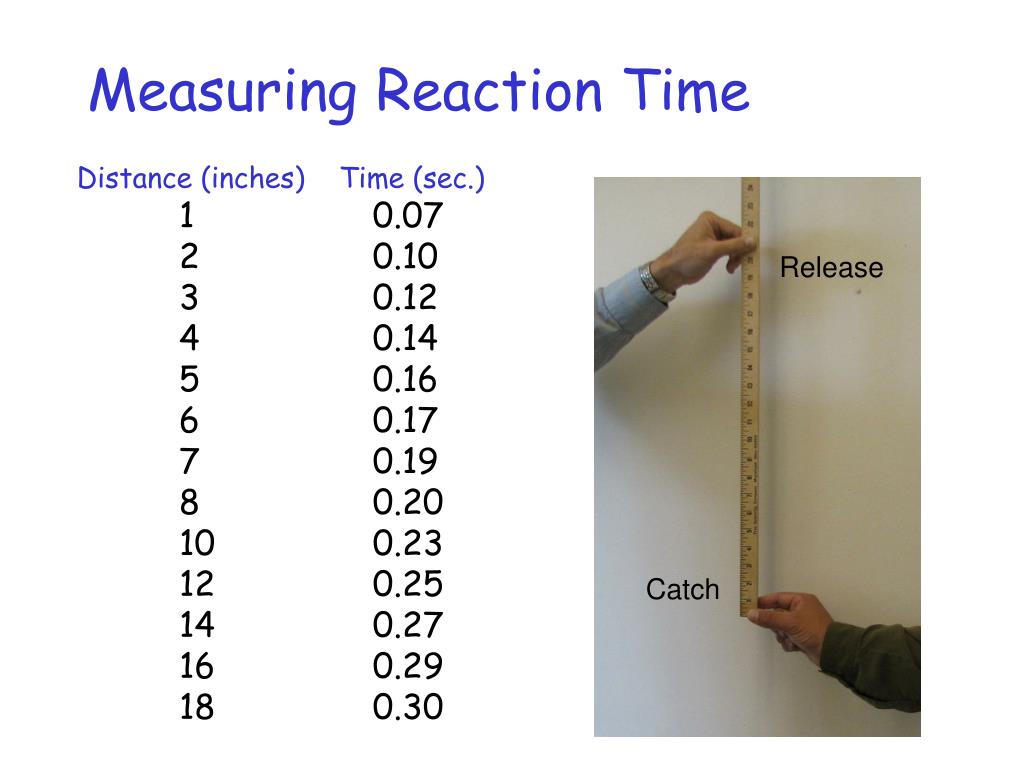 Measuring Reaction Time

| Distance (inches) | Time (sec.) |
|---|---|
| 1 | 0.07 |
| 2 | 0.10 |
| 3 | 0.12 |
| 4 | 0.14 |
| 5 | 0.16 |
| 6 | 0.17 |
| 7 | 0.19 |
| 8 | 0.20 |
| 10 | 0.23 |
| 12 | 0.25 |
| 14 | 0.27 |
| 16 | 0.29 |
| 18 | 0.30 |

Release

Catch